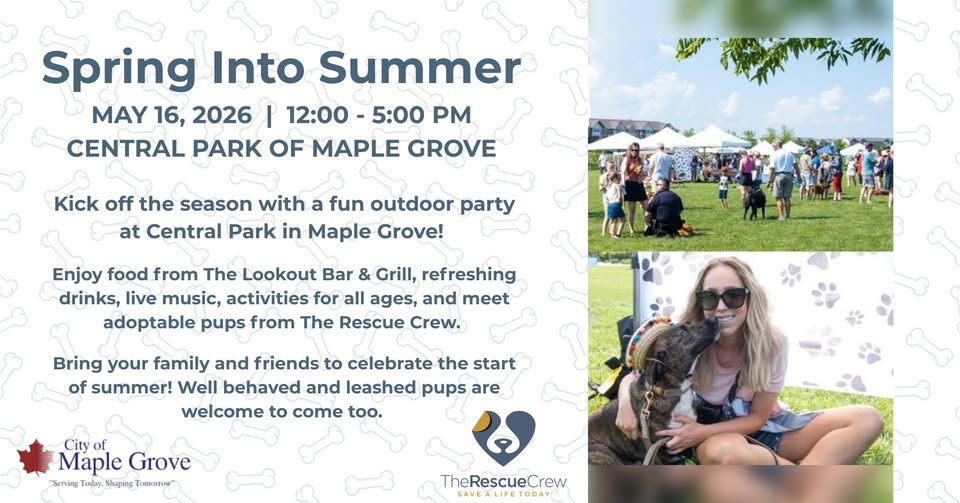 Spring Into Summer

MAY 16, 2026 | 12:00 - 5:00 PM
CENTRAL PARK OF MAPLE GROVE

Kick off the season with a fun outdoor party at Central Park in Maple Grove!

Enjoy food from The Lookout Bar & Grill, refreshing drinks, live music, activities for all ages, and meet adoptable pups from The Rescue Crew.

Bring your family and friends to celebrate the start of summer! Well behaved and leashed pups are welcome to come too.

City of
Maple Grove
"Serving Today, Shaping Tomorrow"

TheRescueCrew
SAVE A LIFE TODAY